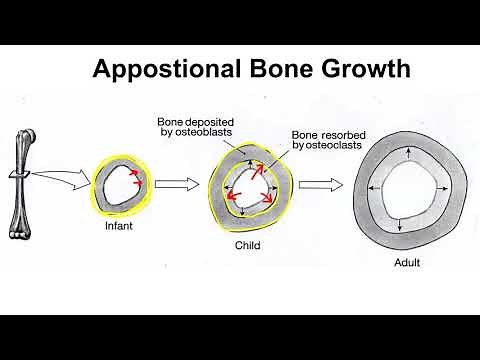 Appostional Bone Growth

Bone deposited by osteoblasts

Bone resorbed by osteoclasts

Infant

Child

Adult